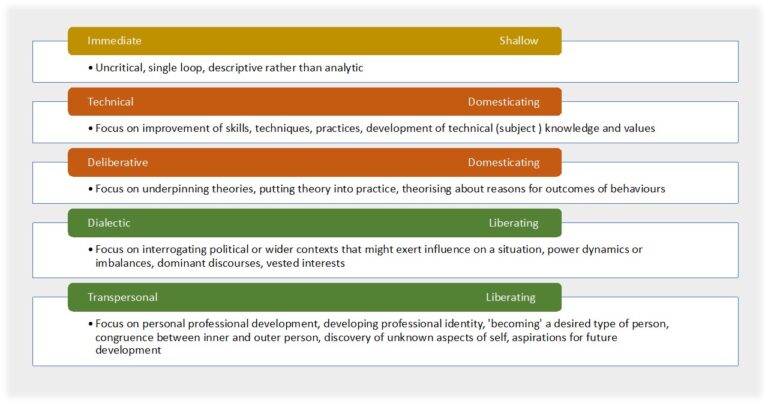 Immediate Shallow

• Uncritical, single loop, descriptive rather than analytic

Technical Domesticating

• Focus on improvement of skills, techniques, practices, development of technical (subject ) knowledge and values

Deliberative Domesticating

• Focus on underpinning theories, putting theory into practice, theorising about reasons for outcomes of behaviours

Dialectic Liberating

• Focus on interrogating political or wider contexts that might exert influence on a situation, power dynamics or imbalances, dominant discourses, vested interests

Transpersonal Liberating

• Focus on personal professional development, developing professional identity, 'becoming' a desired type of person, congruence between inner and outer person, discovery of unknown aspects of self, aspirations for future development